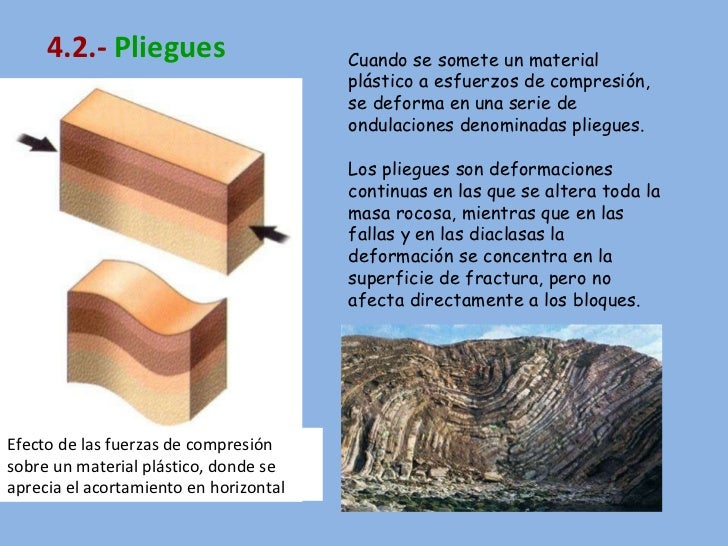 4.2.- Pliegues

Cuando se somete un material plástico a esfuerzos de compresión, se deforma en una serie de ondulaciones denominadas pliegues.

Los pliegues son deformaciones continuas en las que se altera toda la masa rocosa, mientras que en las fallas y en las diaclasas la deformación se concentra en la superficie de fractura, pero no afecta directamente a los bloques.

Efecto de las fuerzas de compresión sobre un material plástico, donde se aprecia el acortamiento en horizontal